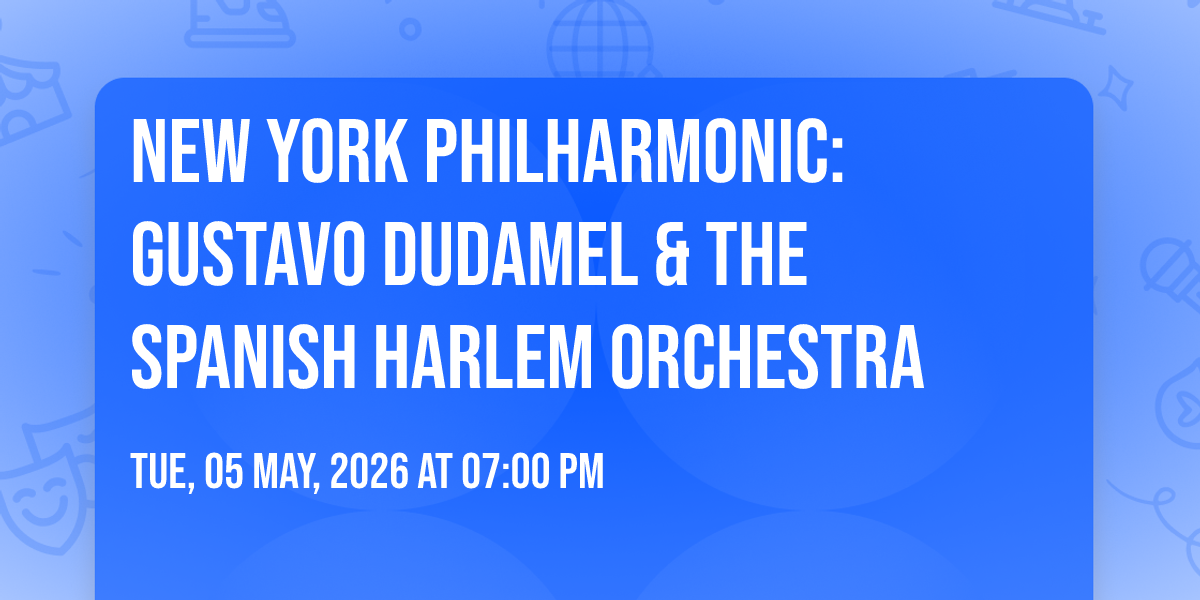 NEW YORK PHILHARMONIC: GUSTAVO DUDAMEL & THE SPANISH HARLEM ORCHESTRA

TUE, 05 MAY, 2026 AT 07:00 PM